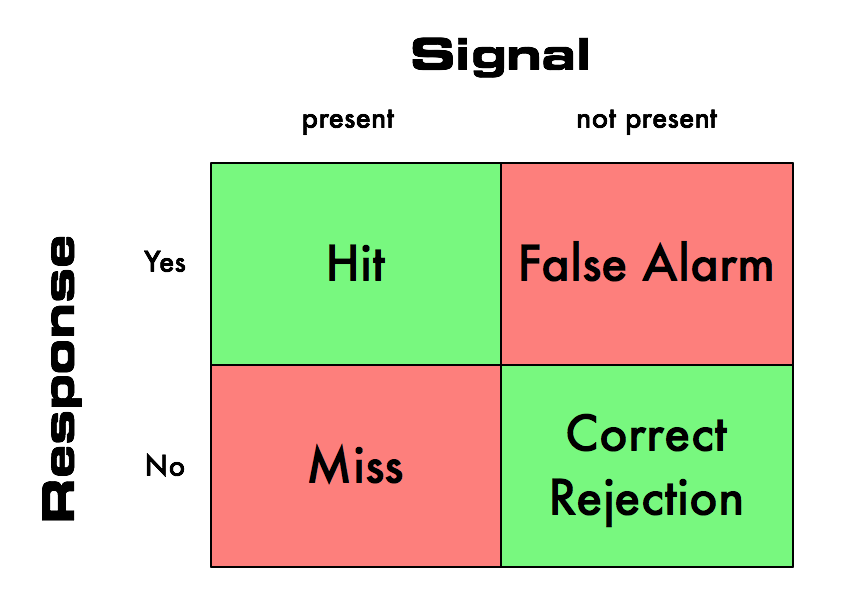 Signal

Response

| | present | not present |
|---|---|---|
| Yes | Hit | False Alarm |
| No | Miss | Correct Rejection |